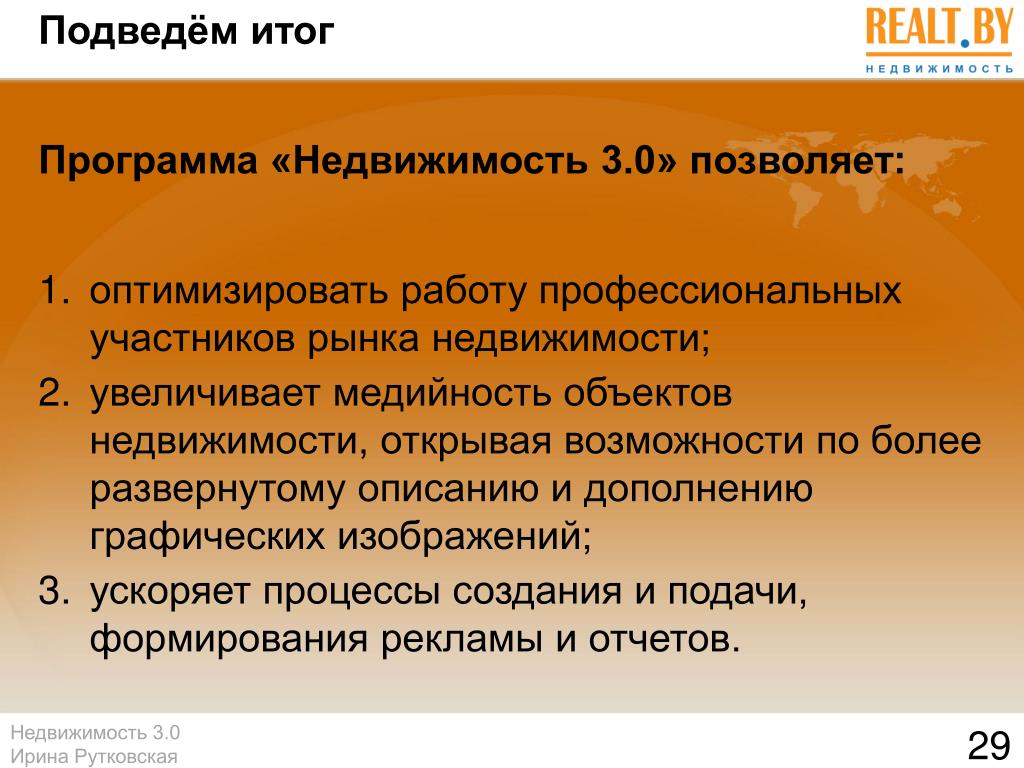 Подведём итог

REALT.BY
НЕДВИЖИМОСТЬ

Программа «Недвижимость 3.0» позволяет:

1. оптимизировать работу профессиональных участников рынка недвижимости;
2. увеличивает медийность объектов недвижимости, открывая возможности по более развернутому описанию и дополнению графических изображений;
3. ускоряет процессы создания и подачи, формирования рекламы и отчетов.

Недвижимость 3.0
Ирина Рутковская

29